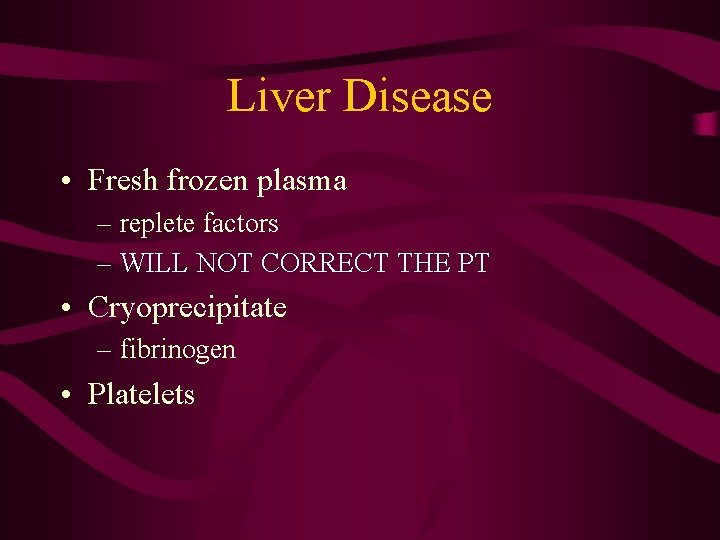 Liver Disease

• Fresh frozen plasma
– replete factors
– WILL NOT CORRECT THE PT
• Cryoprecipitate
– fibrinogen
• Platelets